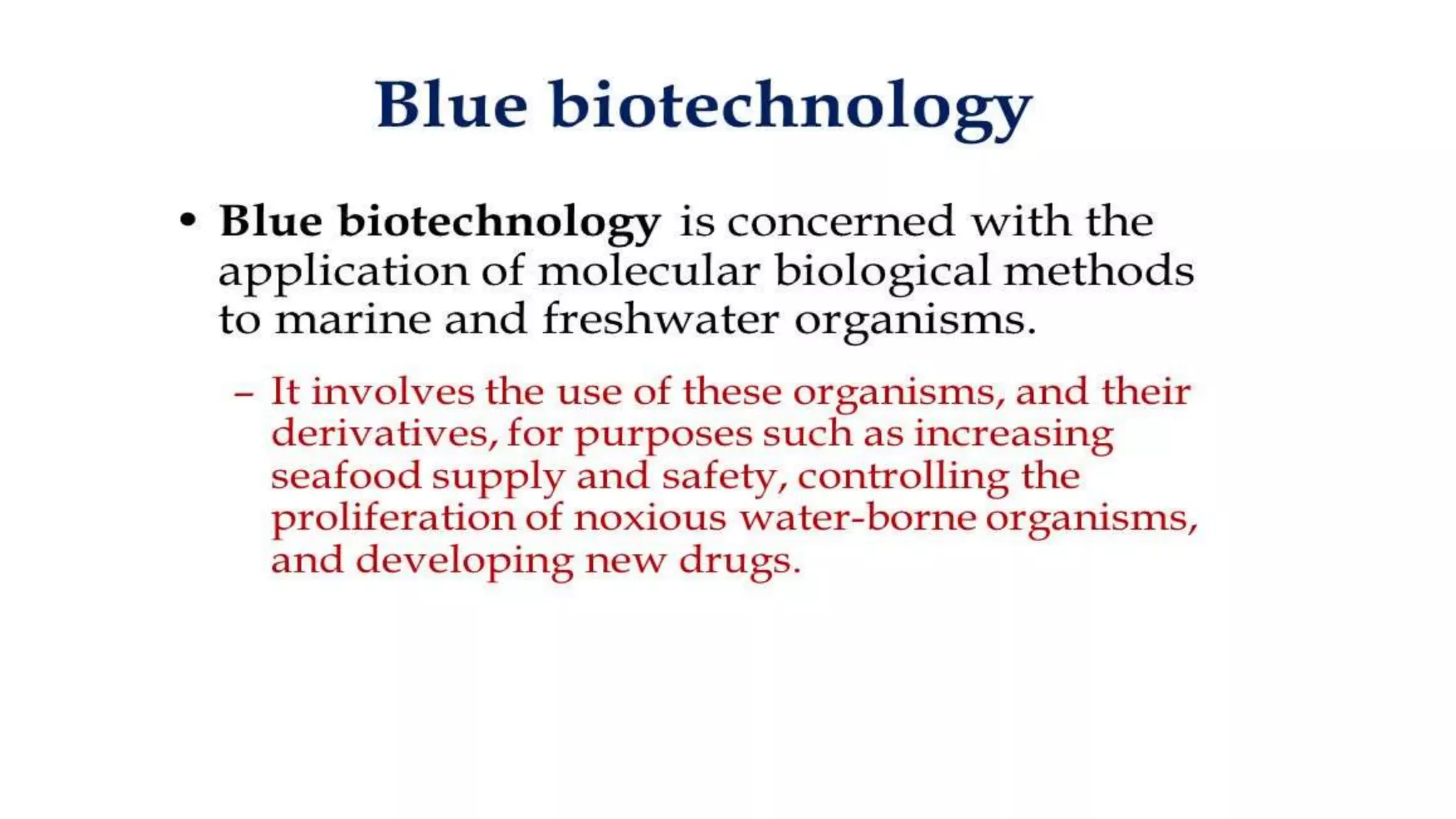 Blue biotechnology

• Blue biotechnology is concerned with the application of molecular biological methods to marine and freshwater organisms.

– It involves the use of these organisms, and their derivatives, for purposes such as increasing seafood supply and safety, controlling the proliferation of noxious water-borne organisms, and developing new drugs.